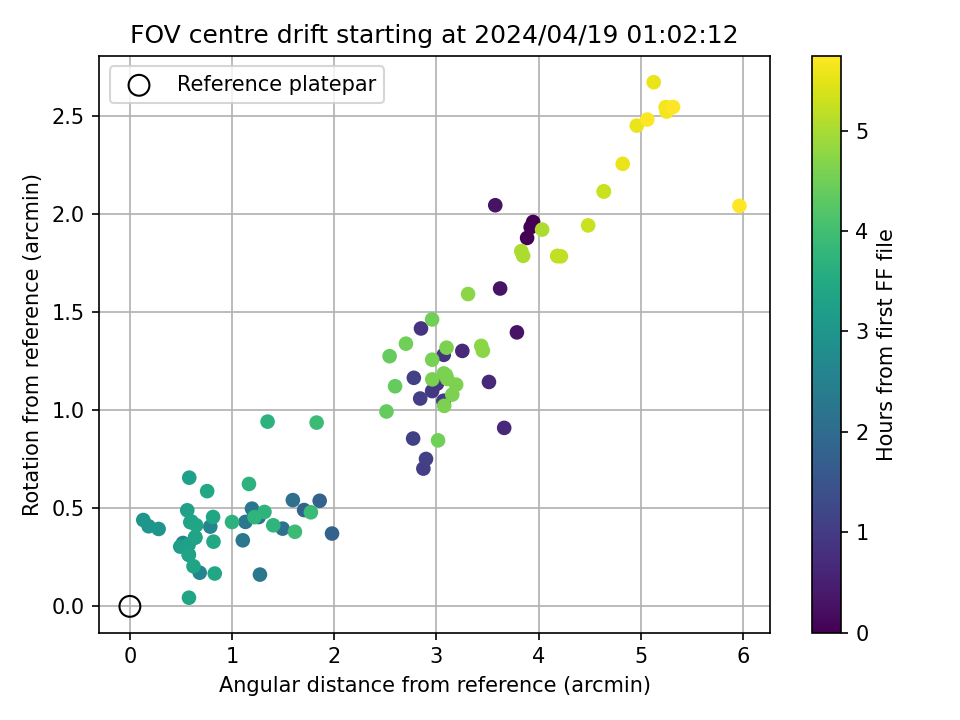 FOV centre drift starting at 2024/04/19 01:02:12

Reference platepar

Rotation from reference (arcmin)

2.5
2.0
1.5
1.0
0.5
0.0

0
1
2
3
4
5
6

Angular distance from reference (arcmin)

Hours from first FF file

5
4
3
2
1
0